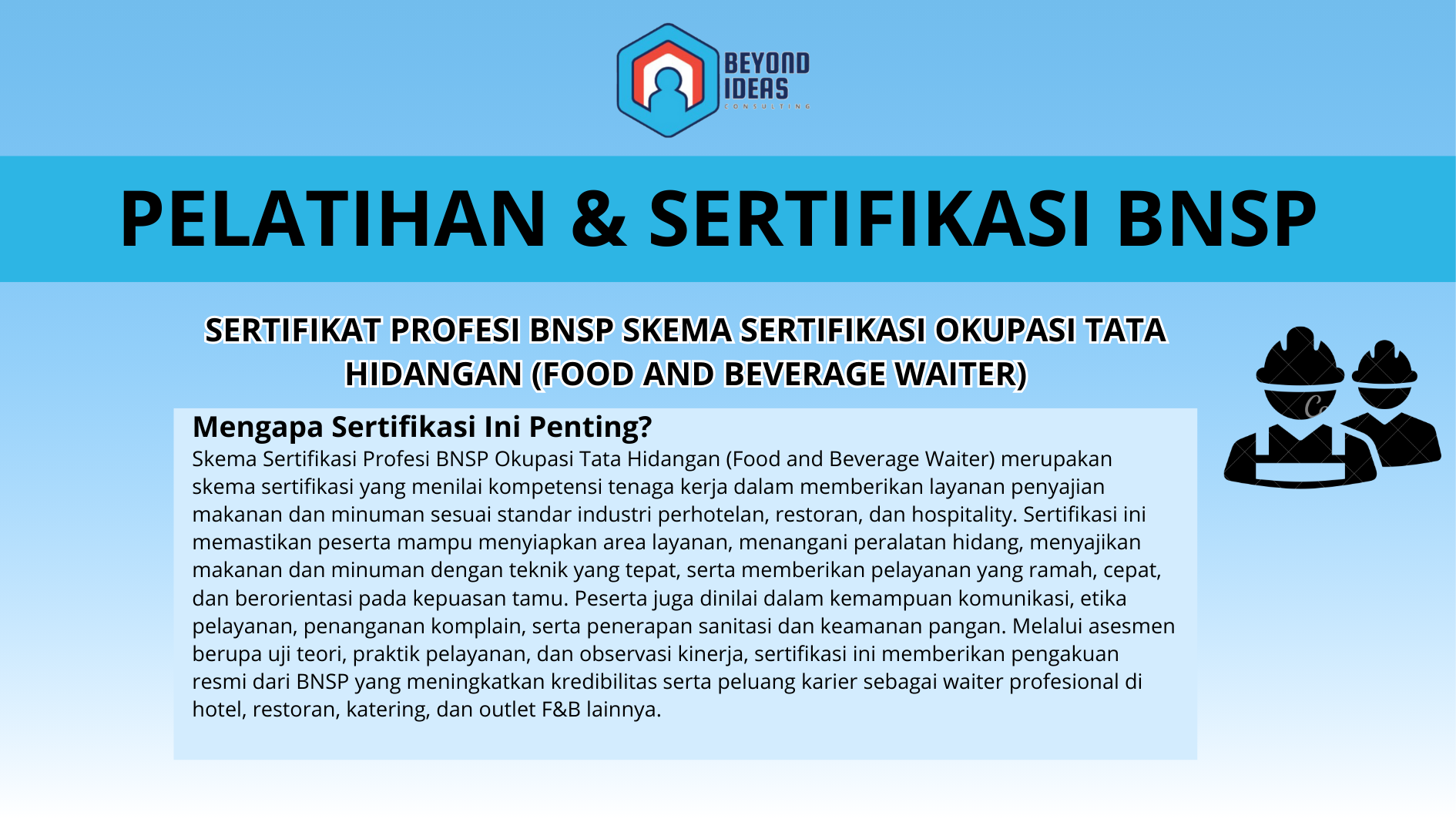 BEYOND IDEAS
CONSULTING

PELATIHAN & SERTIFIKASI BNSP

SERTIFIKAT PROFESI BNSP SKEMA SERTIFIKASI OKUPASI TATA HIDANGAN (FOOD AND BEVERAGE WAITER)

Mengapa Sertifikasi Ini Penting?
Skema Sertifikasi Profesi BNSP Okupasi Tata Hidangan (Food and Beverage Waiter) merupakan skema sertifikasi yang menilai kompetensi tenaga kerja dalam memberikan layanan penyajian makanan dan minuman sesuai standar industri perhotelan, restoran, dan hospitality. Sertifikasi ini memastikan peserta mampu menyiapkan area layanan, menangani peralatan hidang, menyajikan makanan dan minuman dengan teknik yang tepat, serta memberikan pelayanan yang ramah, cepat, dan berorientasi pada kepuasan tamu. Peserta juga dinilai dalam kemampuan komunikasi, etika pelayanan, penanganan komplain, serta penerapan sanitasi dan keamanan pangan. Melalui asesmen berupa uji teori, praktik pelayanan, dan observasi kinerja, sertifikasi ini memberikan pengakuan resmi dari BNSP yang meningkatkan kredibilitas serta peluang karier sebagai waiter profesional di hotel, restoran, katering, dan outlet F&B lainnya.